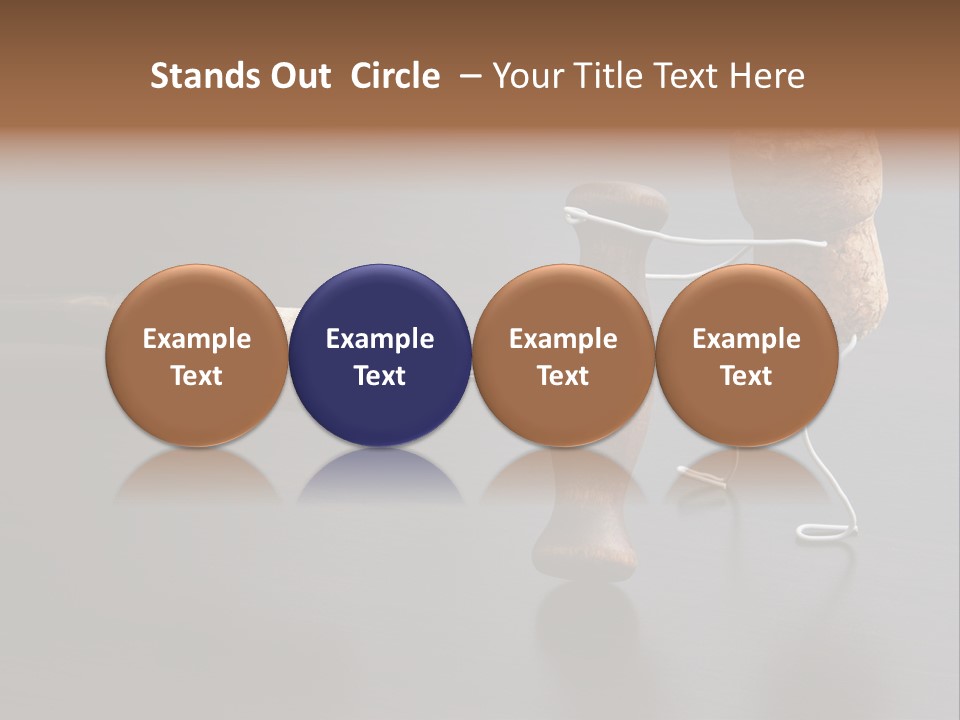 Stands Out Circle – Your Title Text Here

Example Text

Example Text

Example Text

Example Text